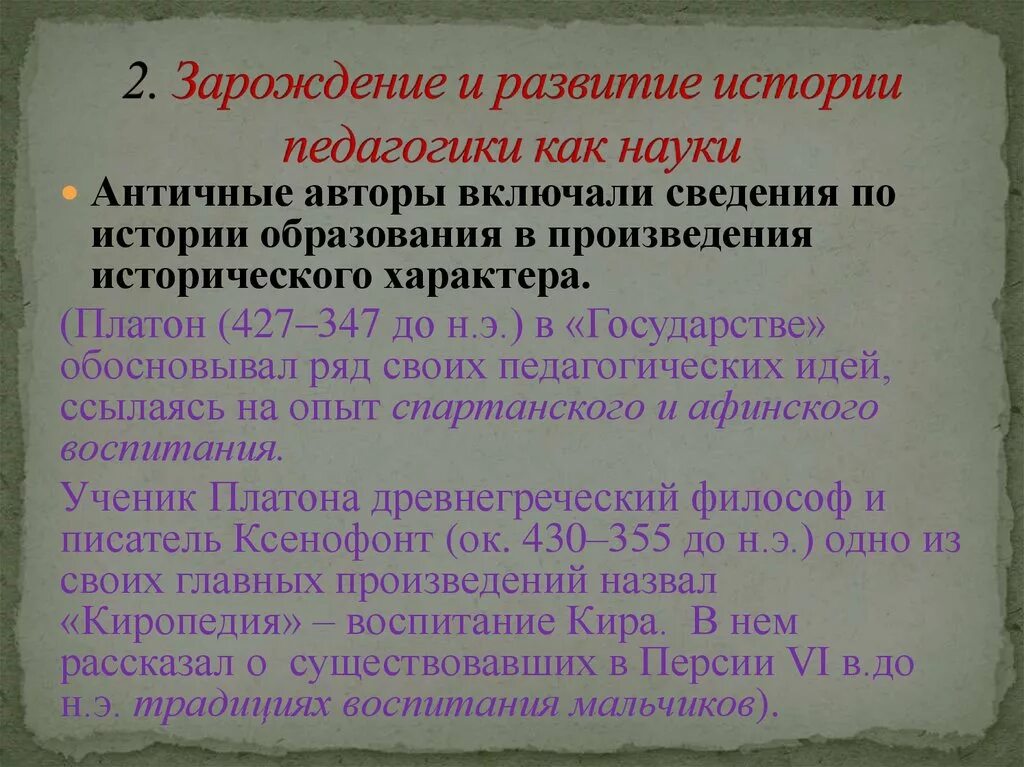 2. Зарождение и развитие истории педагогики как науки

Античные авторы включали сведения по истории образования в произведения исторического характера.

(Платон (427–347 до н.э.) в «Государстве» обосновывал ряд своих педагогических идей, ссылаясь на опыт спартанского и афинского воспитания.

Ученик Платона древнегреческий философ и писатель Ксенофонт (ок. 430–355 до н.э.) одно из своих главных произведений назвал «Киропедия» – воспитание Кира. В нем рассказал о существовавших в Персии VI в.до н.э. традициях воспитания мальчиков).